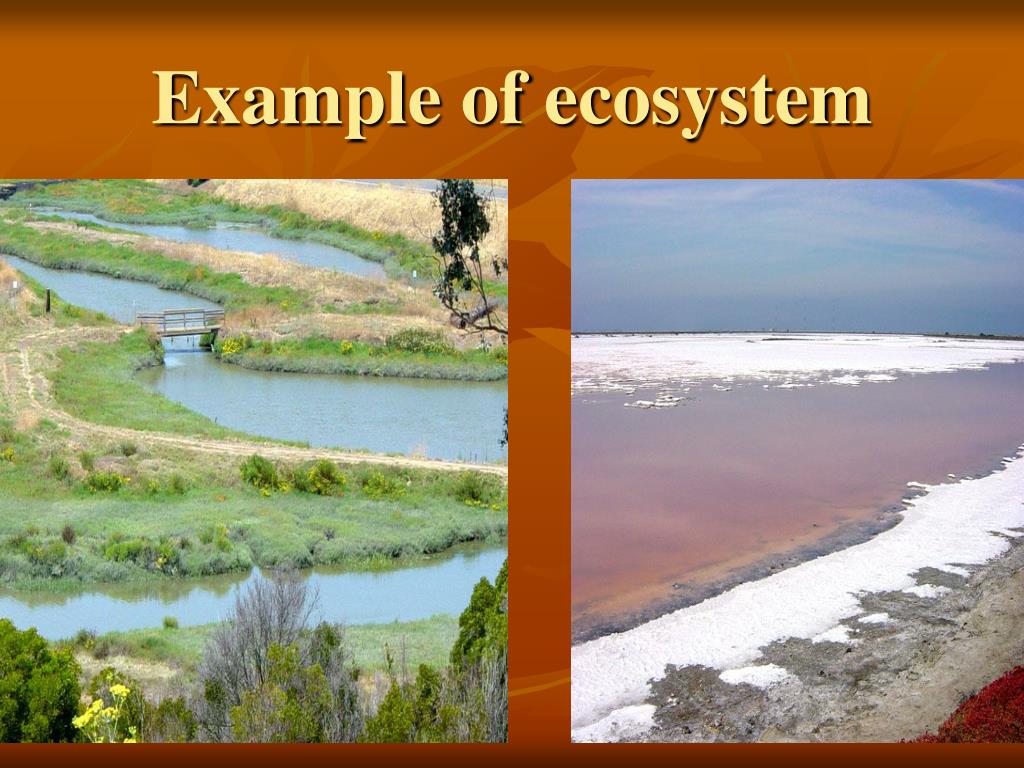 Example of ecosystem